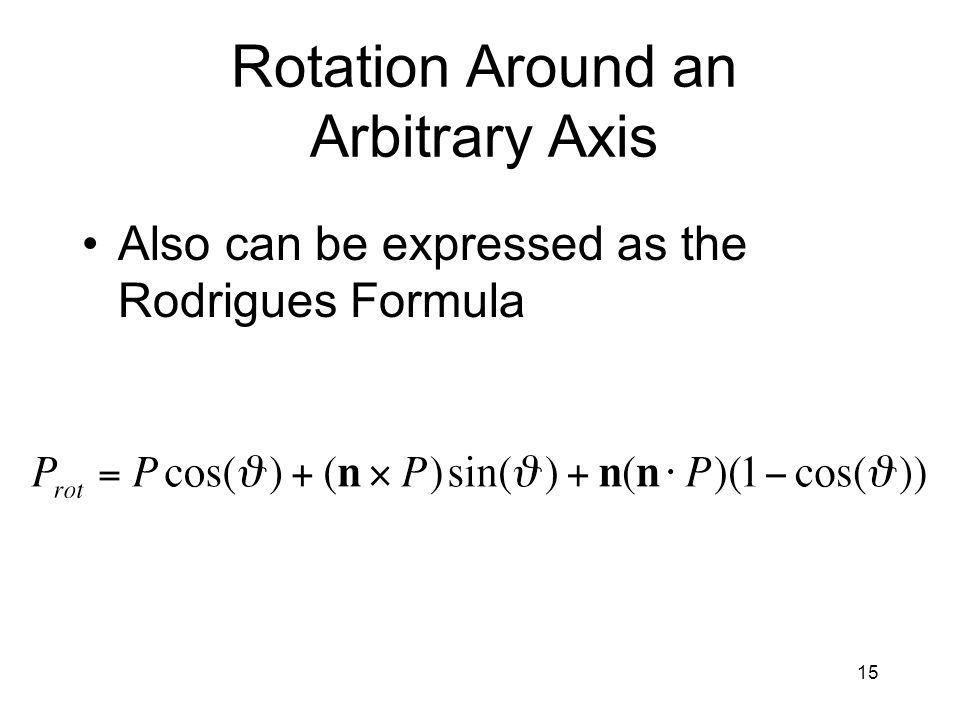 Rotation Around an Arbitrary Axis

• Also can be expressed as the Rodrigues Formula

$P_{rot} = P\cos(\vartheta) + (\mathbf{n} \times P)\sin(\vartheta) + \mathbf{n}(\mathbf{n} \cdot P)(1 - \cos(\vartheta))$

15